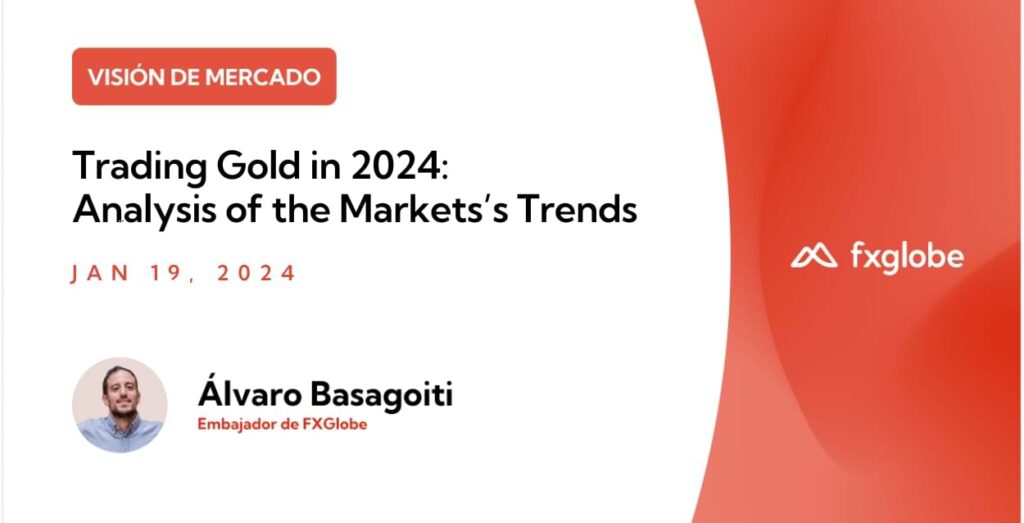 VISIÓN DE MERCADO

Trading Gold in 2024: Analysis of the Markets's Trends

JAN 19, 2024

Álvaro Basagoiti
Embajador de FXGlobe

fxglobe